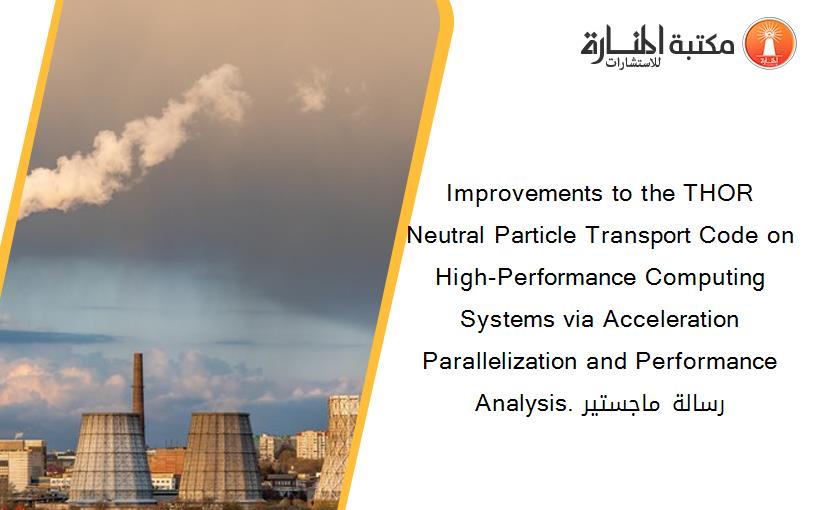 مكتبة المنارة للاستشارات

Improvements to the THOR Neutral Particle Transport Code on High-Performance Computing Systems via Acceleration Parallelization and Performance Analysis. رسالة ماجستير